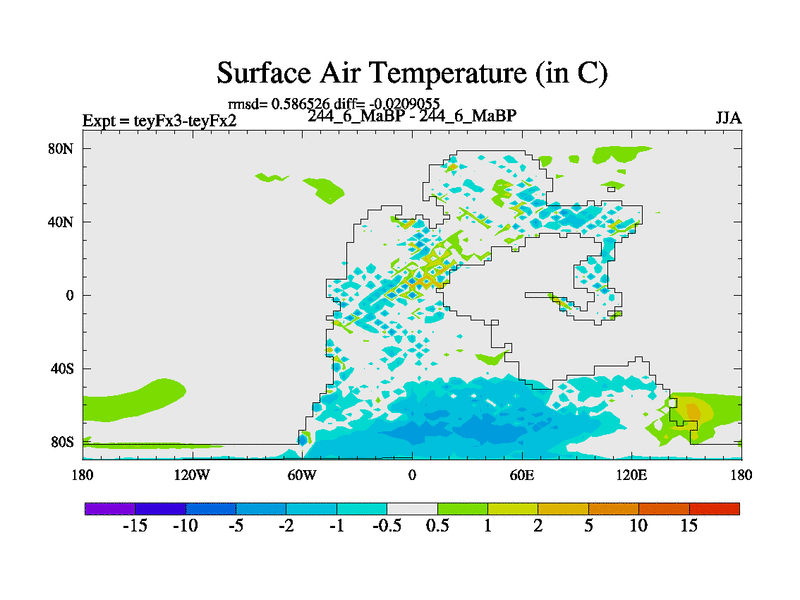 Surface Air Temperature (in C)

rmsd= 0.586526 diff= -0.0209055

Expt = teyFx3-teyFx2

244_6_MaBP - 244_6_MaBP

JJA

80N
40N
0
40S
80S

180
120W
60W
0
60E
120E
180

-15 -10 -5 -2 -1 -0.5 0.5 1 2 5 10 15